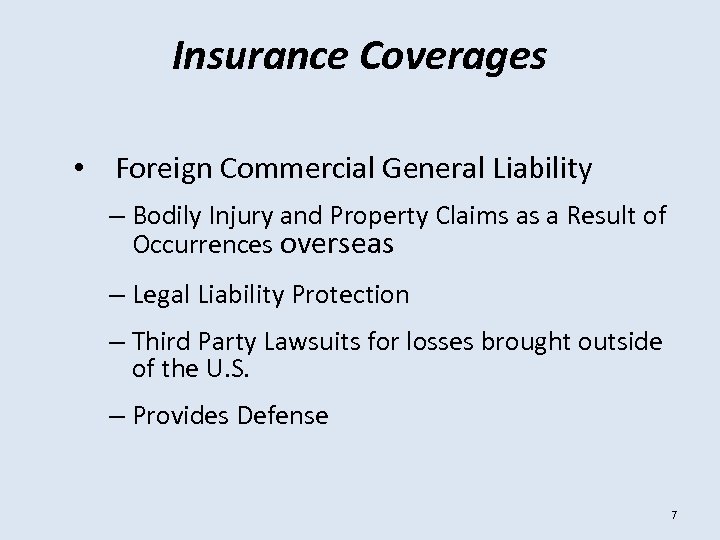 Insurance Coverages

• Foreign Commercial General Liability

– Bodily Injury and Property Claims as a Result of Occurrences overseas

– Legal Liability Protection

– Third Party Lawsuits for losses brought outside of the U.S.

– Provides Defense

7